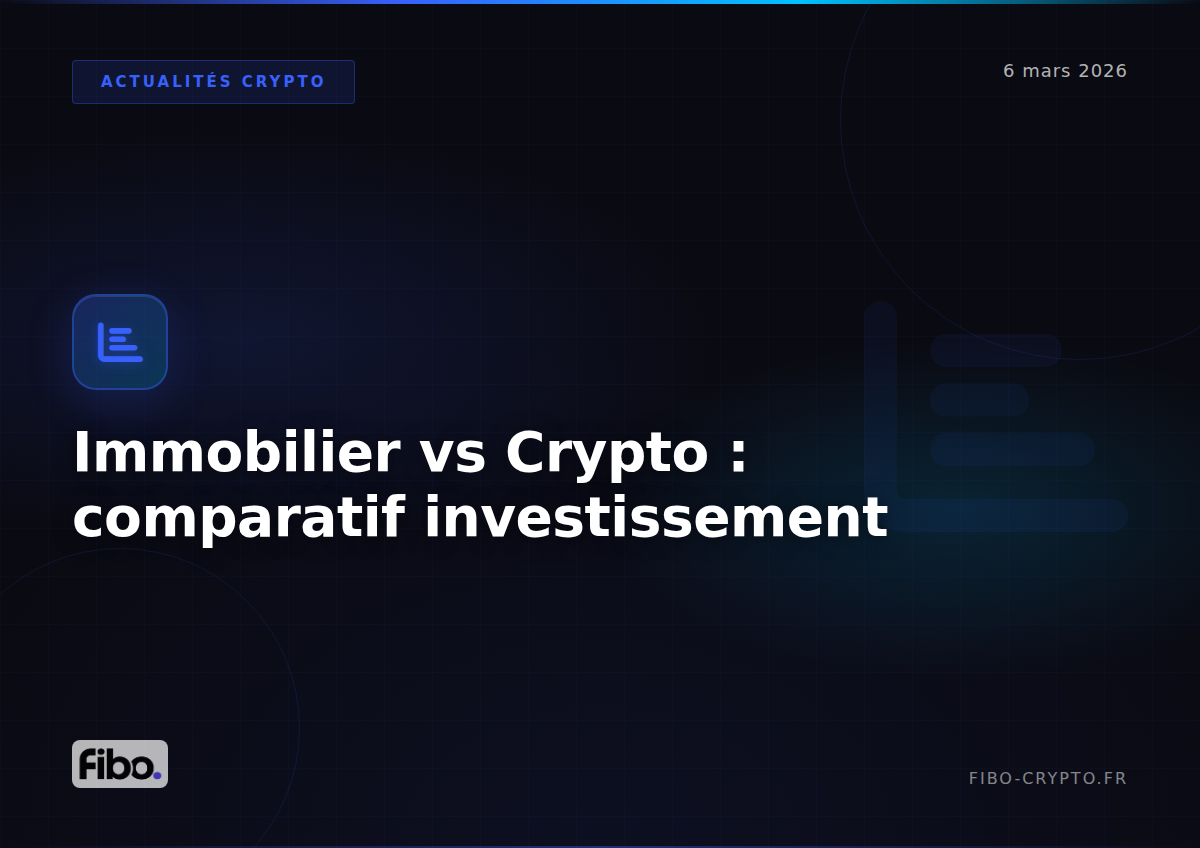 ACTUALITÉS CRYPTO

6 mars 2026

Immobilier vs Crypto : comparatif investissement

fibo.

FIBO-CRYPTO.FR